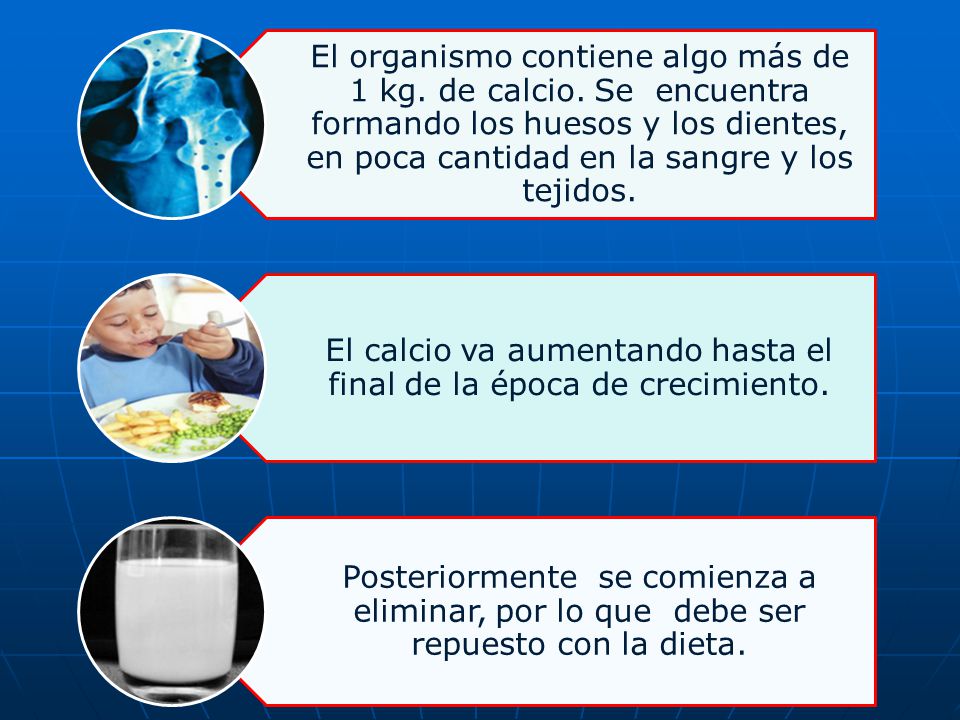 El organismo contiene algo más de 1 kg. de calcio. Se encuentra formando los huesos y los dientes, en poca cantidad en la sangre y los tejidos.

El calcio va aumentando hasta el final de la época de crecimiento.

Posteriormente se comienza a eliminar, por lo que debe ser repuesto con la dieta.